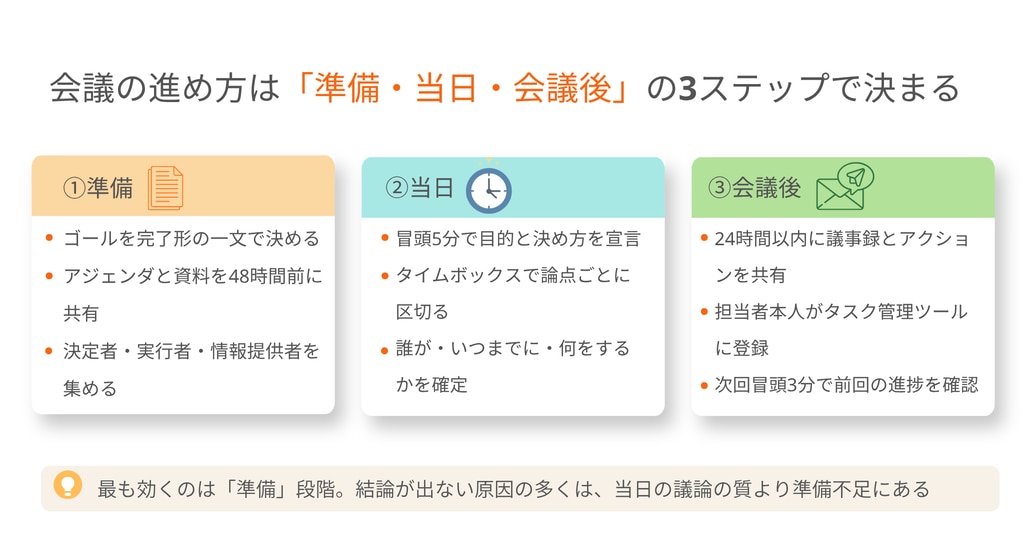 会議の進め方は「準備・当日・会議後」の3ステップで決まる

①準備

- ゴールを完了形の一文で決める
- アジェンダと資料を48時間前に共有
- 決定者・実行者・情報提供者を集める

②当日

- 冒頭5分で目的と決め方を宣言
- タイムボックスで論点ごとに区切る
- 誰が・いつまでに・何をするかを確定

③会議後

- 24時間以内に議事録とアクションを共有
- 担当者本人がタスク管理ツールに登録
- 次回冒頭3分で前回の進捗を確認

最も効くのは「準備」段階。結論が出ない原因の多くは、当日の議論の質より準備不足にある